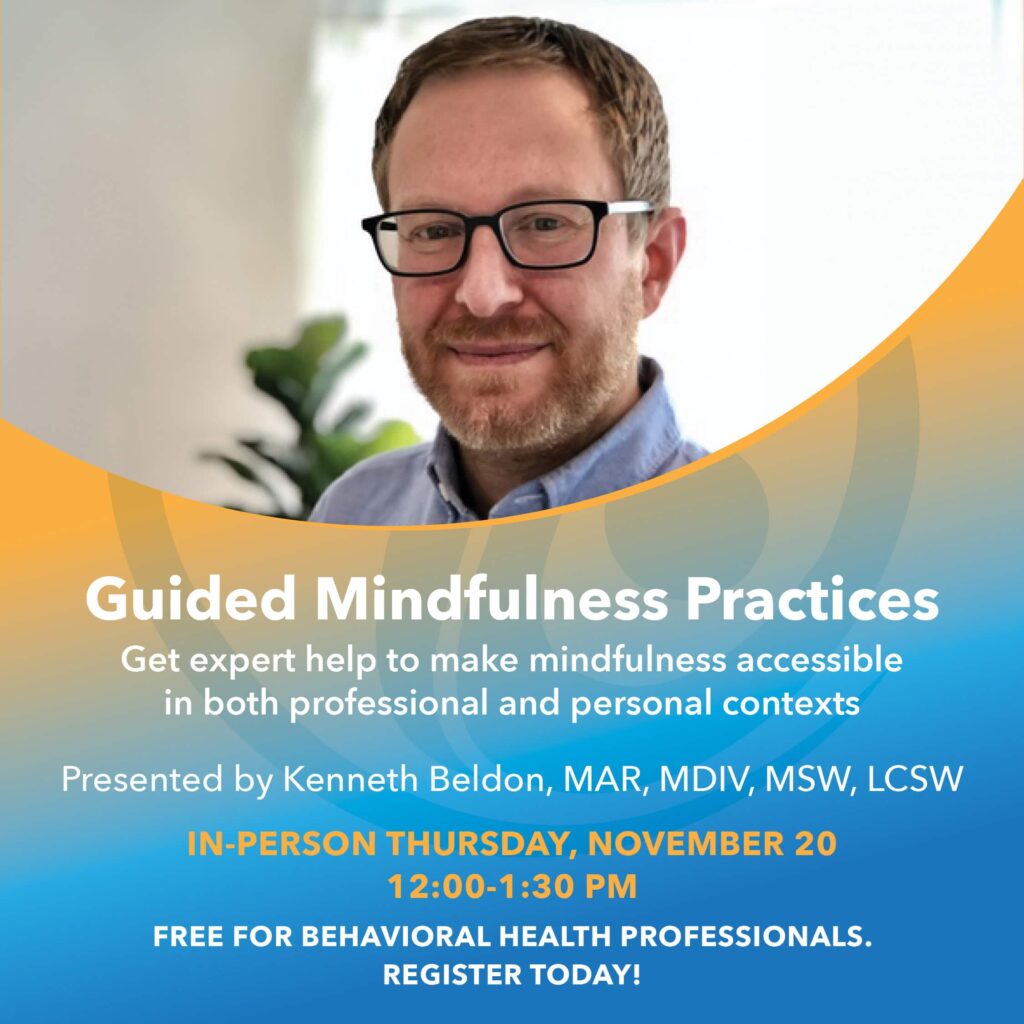 Guided Mindfulness Practices

Get expert help to make mindfulness accessible in both professional and personal contexts

Presented by Kenneth Beldon, MAR, MDIV, MSW, LCSW

IN-PERSON THURSDAY, NOVEMBER 20
12:00-1:30 PM

FREE FOR BEHAVIORAL HEALTH PROFESSIONALS. REGISTER TODAY!